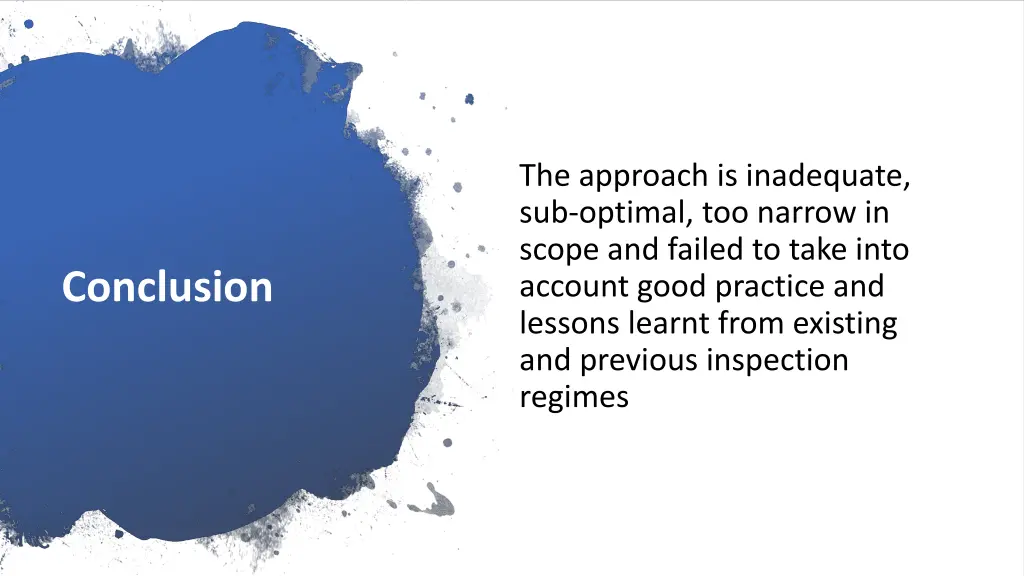 Conclusion

The approach is inadequate, sub-optimal, too narrow in scope and failed to take into account good practice and lessons learnt from existing and previous inspection regimes